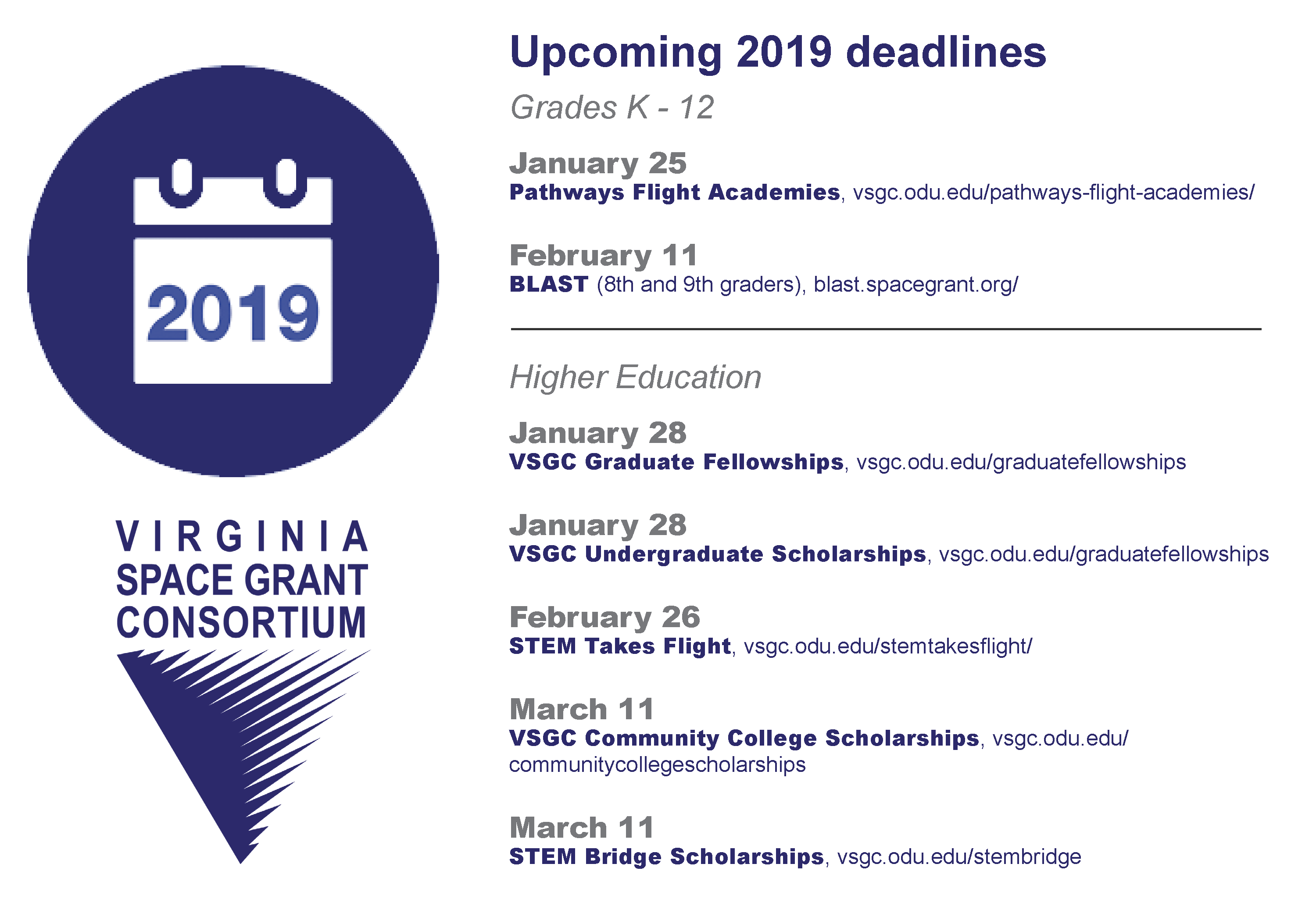 2019

VIRGINIA
SPACE GRANT
CONSORTIUM

Upcoming 2019 deadlines

Grades K - 12

January 25
Pathways Flight Academies, vsgc.odu.edu/pathways-flight-academies/

February 11
BLAST (8th and 9th graders), blast.spacegrant.org/

Higher Education

January 28
VSGC Graduate Fellowships, vsgc.odu.edu/graduatefellowships

January 28
VSGC Undergraduate Scholarships, vsgc.odu.edu/graduatefellowships

February 26
STEM Takes Flight, vsgc.odu.edu/stemtakesflight/

March 11
VSGC Community College Scholarships, vsgc.odu.edu/communitycollegescholarships

March 11
STEM Bridge Scholarships, vsgc.odu.edu/stembridge